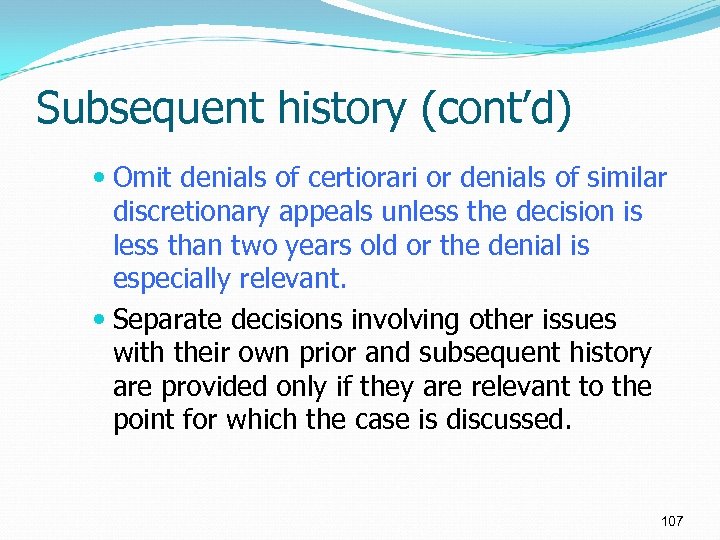 Subsequent history (cont'd)

• Omit denials of certiorari or denials of similar discretionary appeals unless the decision is less than two years old or the denial is especially relevant.

• Separate decisions involving other issues with their own prior and subsequent history are provided only if they are relevant to the point for which the case is discussed.

107